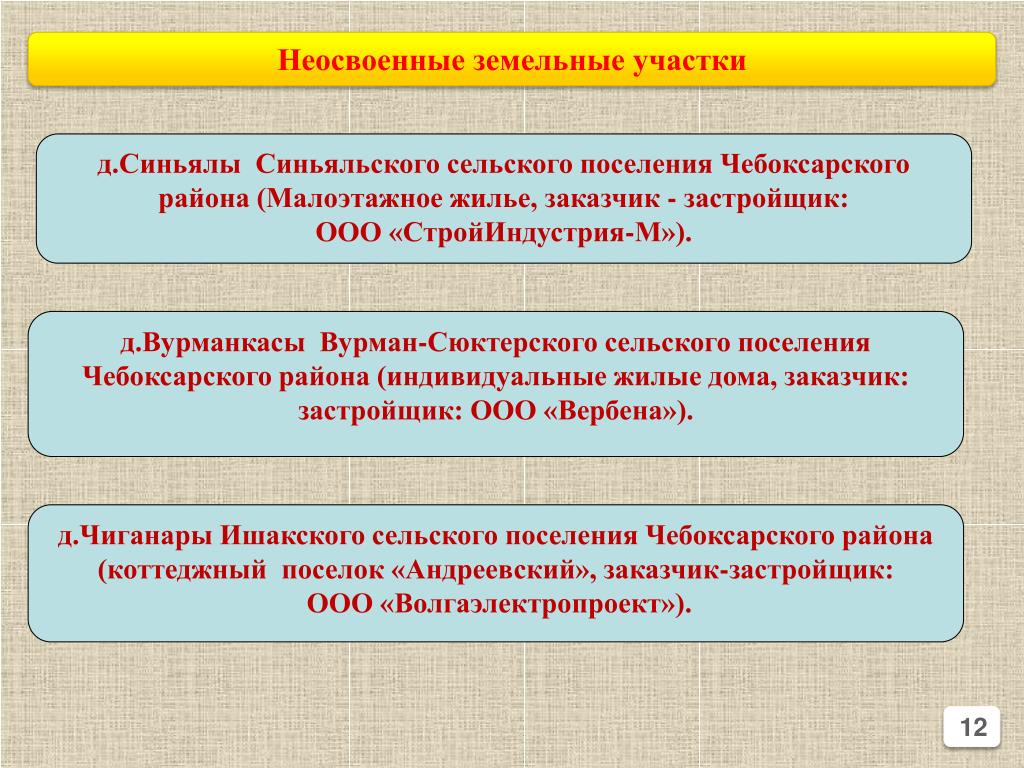 Неосвоенные земельные участки

д.Синьялы  Синьяльского сельского поселения Чебоксарского района (Малоэтажное жилье, заказчик - застройщик: ООО «СтройИндустрия-М»).

д.Вурманкасы  Вурман-Сюктерского сельского поселения Чебоксарского района (индивидуальные жилые дома, заказчик: застройщик: ООО «Вербена»).

д.Чиганары Ишакского сельского поселения Чебоксарского района (коттеджный  поселок «Андреевский», заказчик-застройщик: ООО «Волгаэлектропроект»).

12